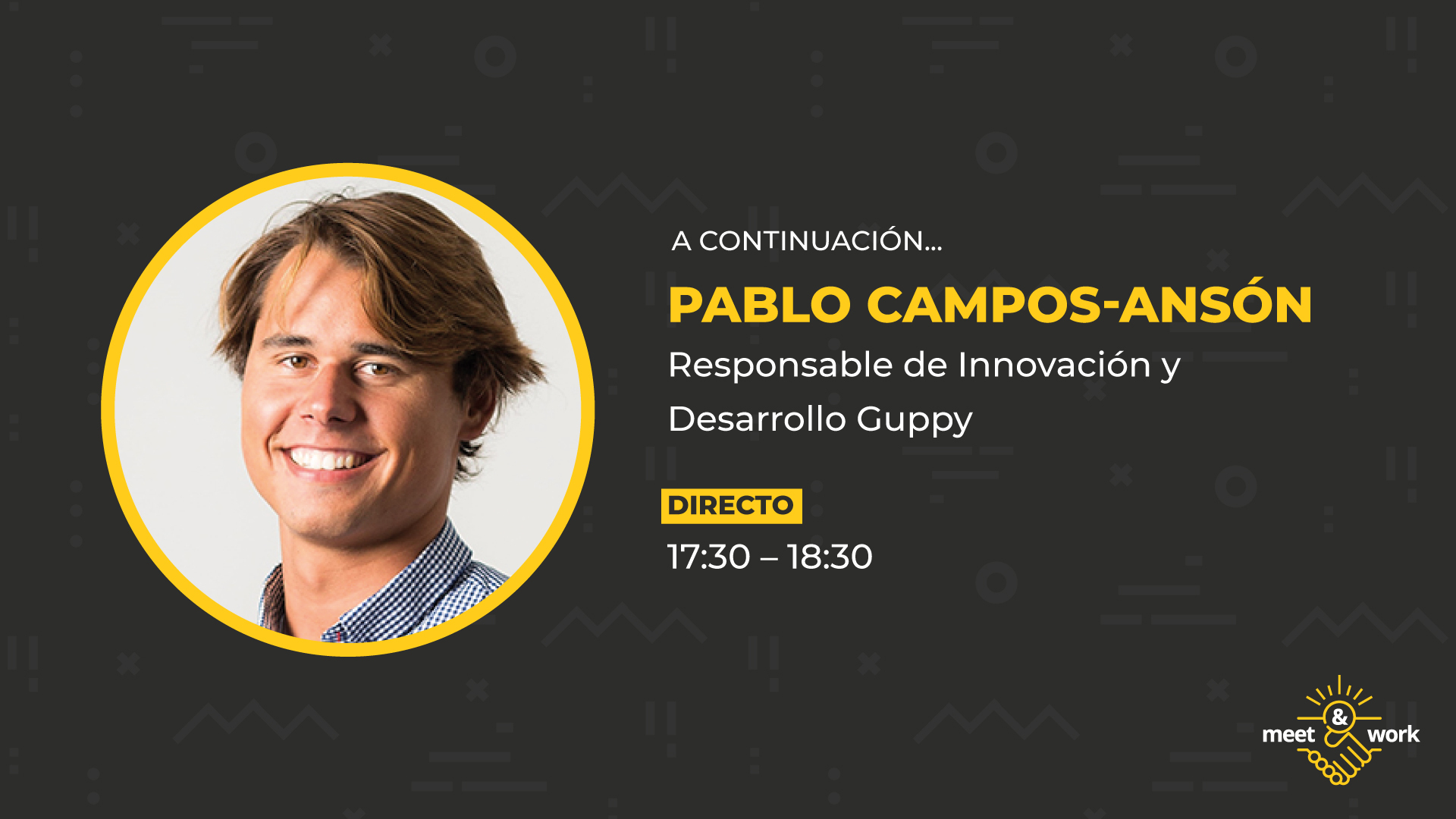 A CONTINUACIÓN...

PABLO CAMPOS-ANSÓN

Responsable de Innovación y Desarrollo Guppy

DIRECTO

17:30 – 18:30

meet & work